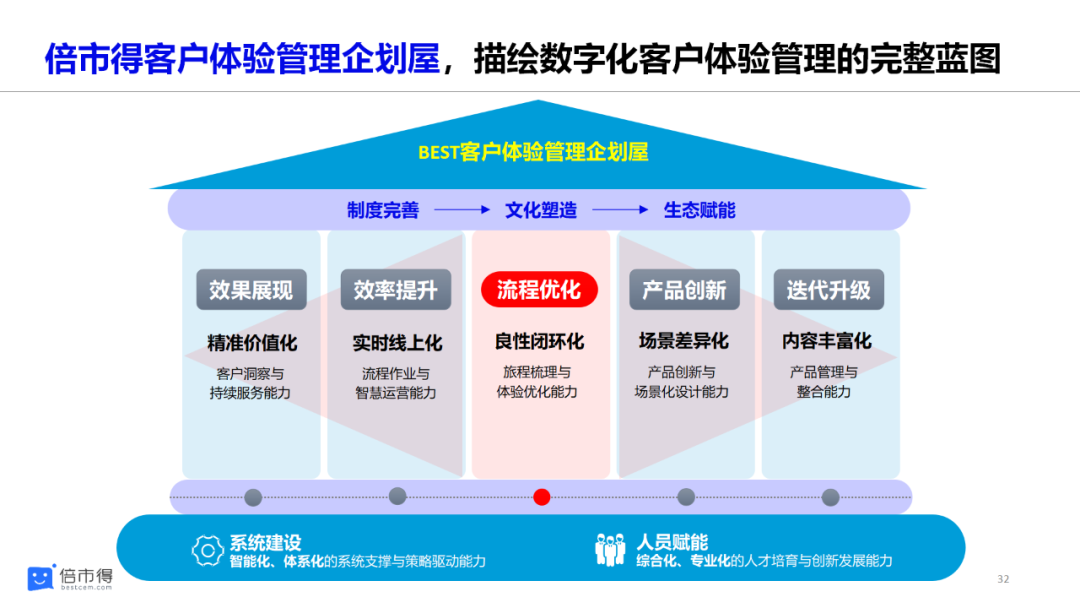 倍市得客户体验管理企划屋，描绘数字化客户体验管理的完整蓝图

BEST客户体验管理企划屋

制度完善 → 文化塑造 → 生态赋能

效果展现
精准价值化
客户洞察与持续服务能力

效率提升
实时线上化
流程作业与智慧运营能力

流程优化
良性闭环化
旅程梳理与体验优化能力

产品创新
场景差异化
产品创新与场景化设计能力

迭代升级
内容丰富化
产品管理与整合能力

系统建设
智能化、体系化的系统支撑与策略驱动能力

人员赋能
综合化、专业化的人才培育与创新发展能力

倍市得
bestcem.com

32